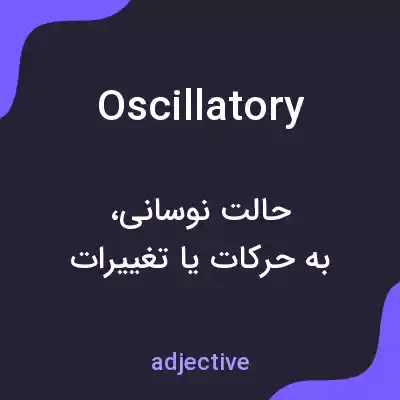 Oscillatory

حالت نوسانی،
به حرکات یا تغییرات

adjective